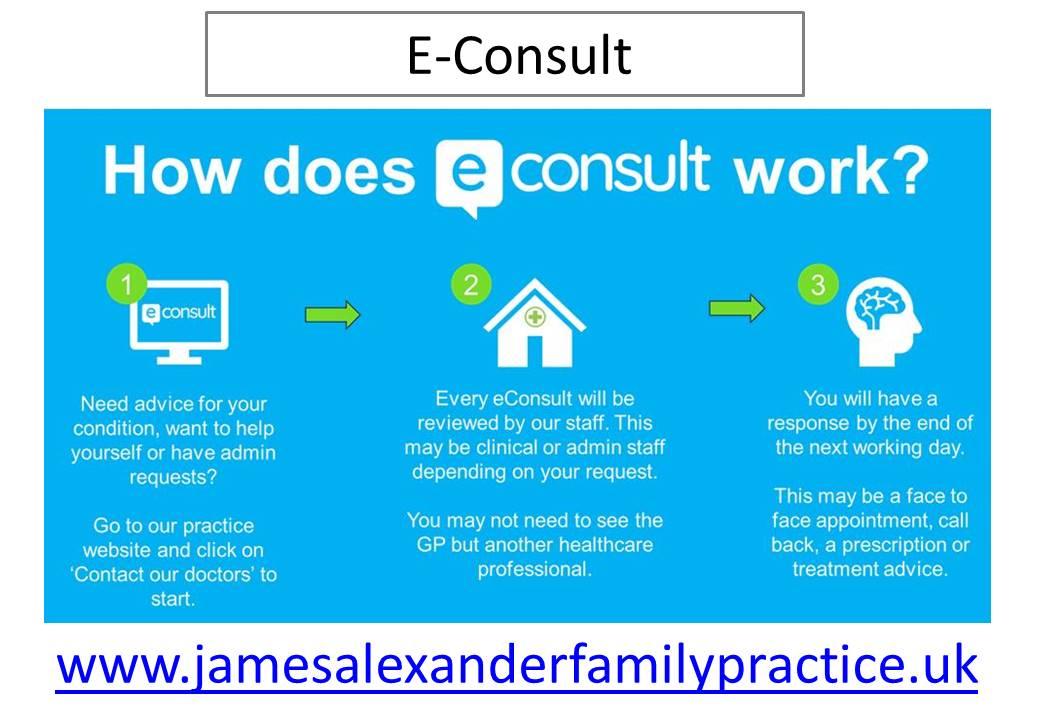 E-Consult

How does e consult work?

1

e consult

Need advice for your condition, want to help yourself or have admin requests?

Go to our practice website and click on 'Contact our doctors' to start.

2

Every eConsult will be reviewed by our staff. This may be clinical or admin staff depending on your request.

You may not need to see the GP but another healthcare professional.

3

You will have a response by the end of the next working day.

This may be a face to face appointment, call back, a prescription or treatment advice.

www.jamesalexanderfamilypractice.uk